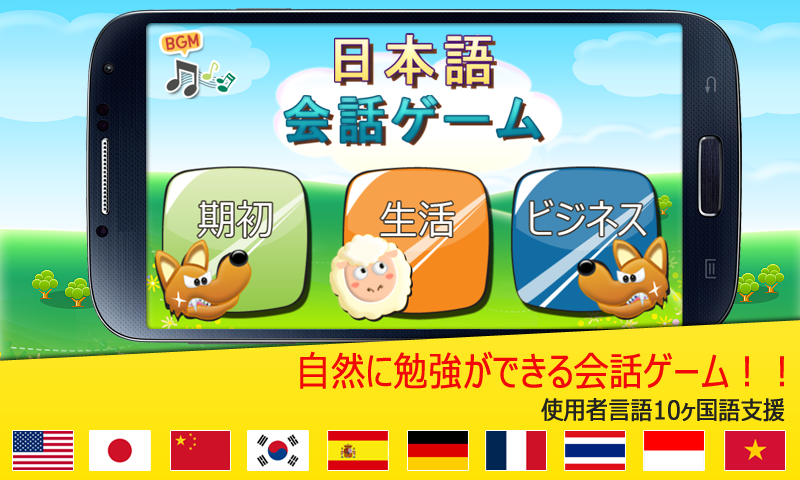 BGM

日本語
会話ゲーム

期初

生活

ビジネス

自然に勉強ができる会話ゲーム！！

使用者言語10ヶ国語支援